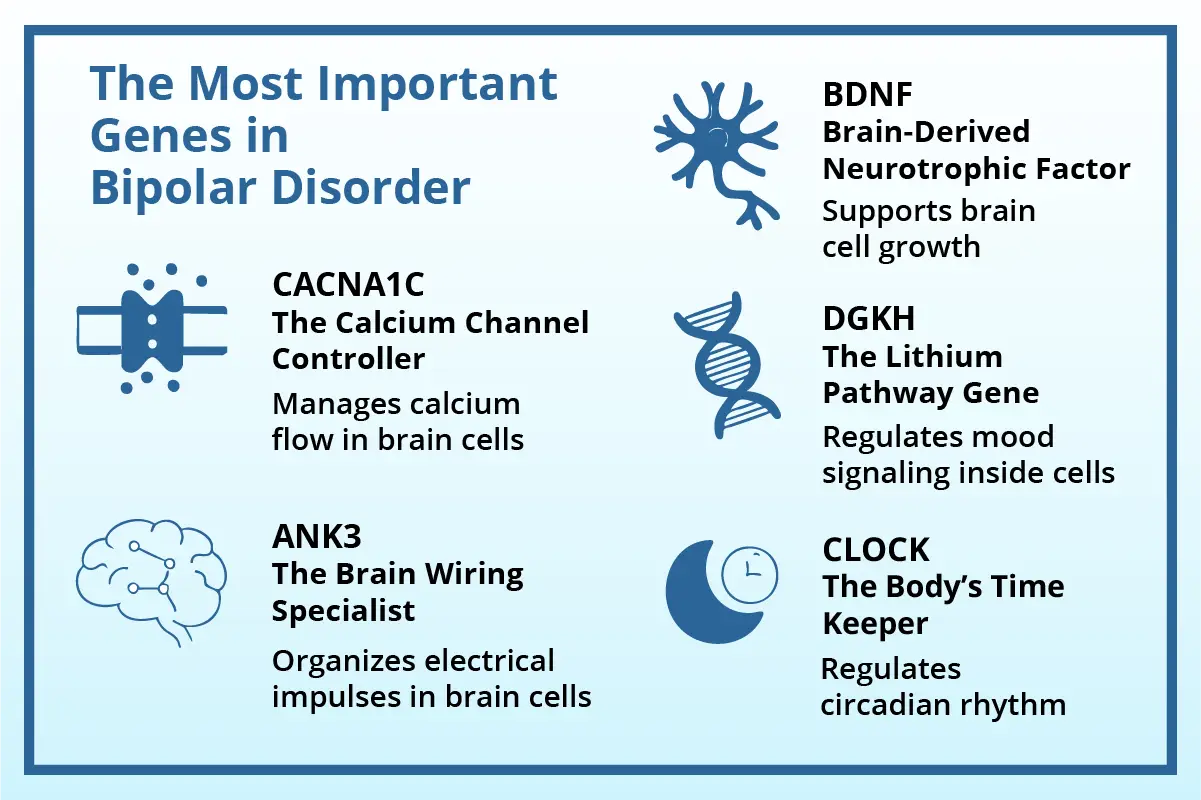 The Most Important Genes in Bipolar Disorder

CACNA1C
The Calcium Channel Controller
Manages calcium flow in brain cells

ANK3
The Brain Wiring Specialist
Organizes electrical impulses in brain cells

BDNF
Brain-Derived Neurotrophic Factor
Supports brain cell growth

DGKH
The Lithium Pathway Gene
Regulates mood signaling inside cells

CLOCK
The Body's Time Keeper
Regulates circadian rhythm